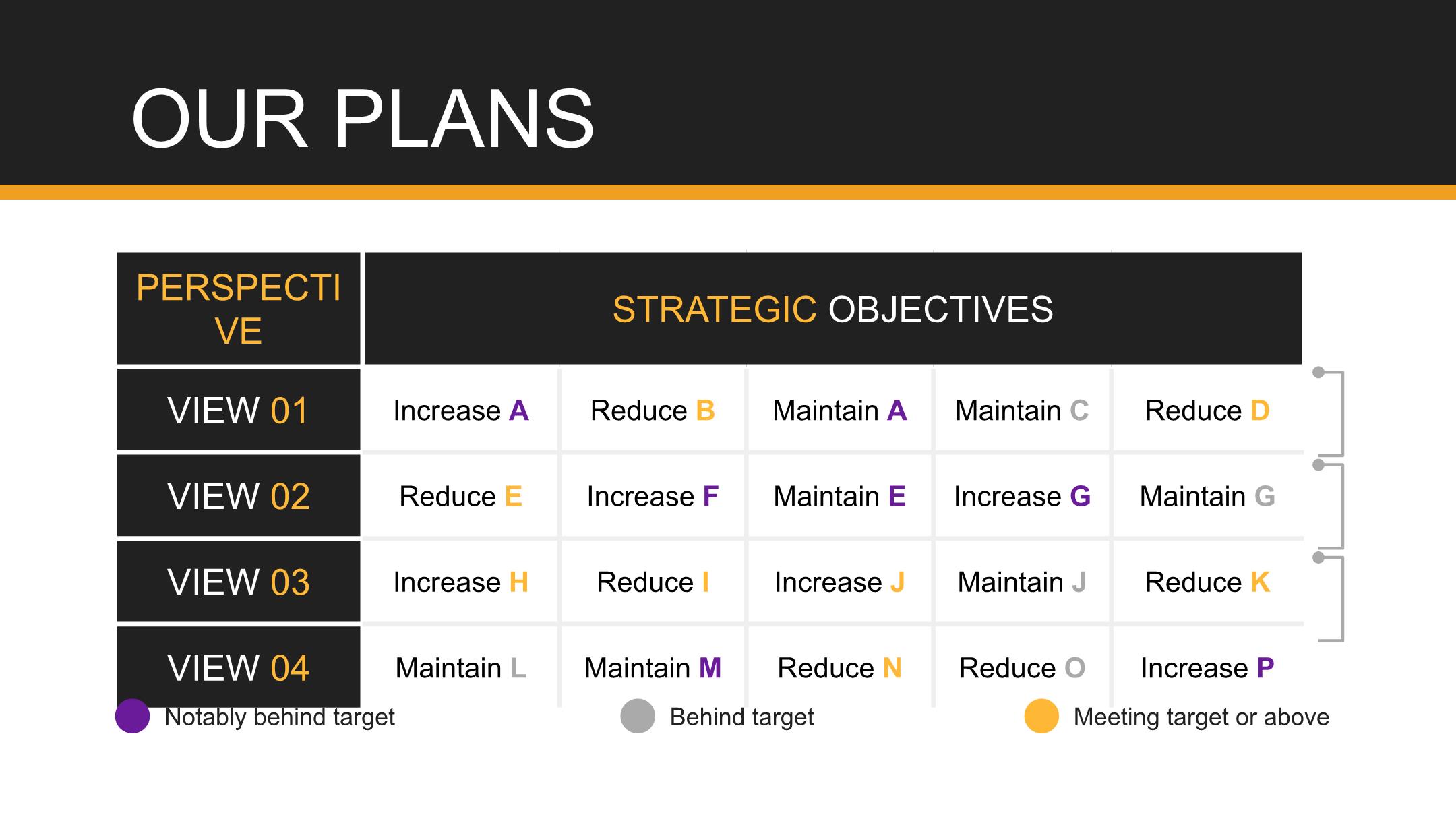 OUR PLANS

| PERSPECTIVE | STRATEGIC OBJECTIVES | | | | |
|---|---|---|---|---|---|
| VIEW 01 | Increase A | Reduce B | Maintain A | Maintain C | Reduce D |
| VIEW 02 | Reduce E | Increase F | Maintain E | Increase G | Maintain G |
| VIEW 03 | Increase H | Reduce I | Increase J | Maintain J | Reduce K |
| VIEW 04 | Maintain L | Maintain M | Reduce N | Reduce O | Increase P |

Notably behind target

Behind target

Meeting target or above